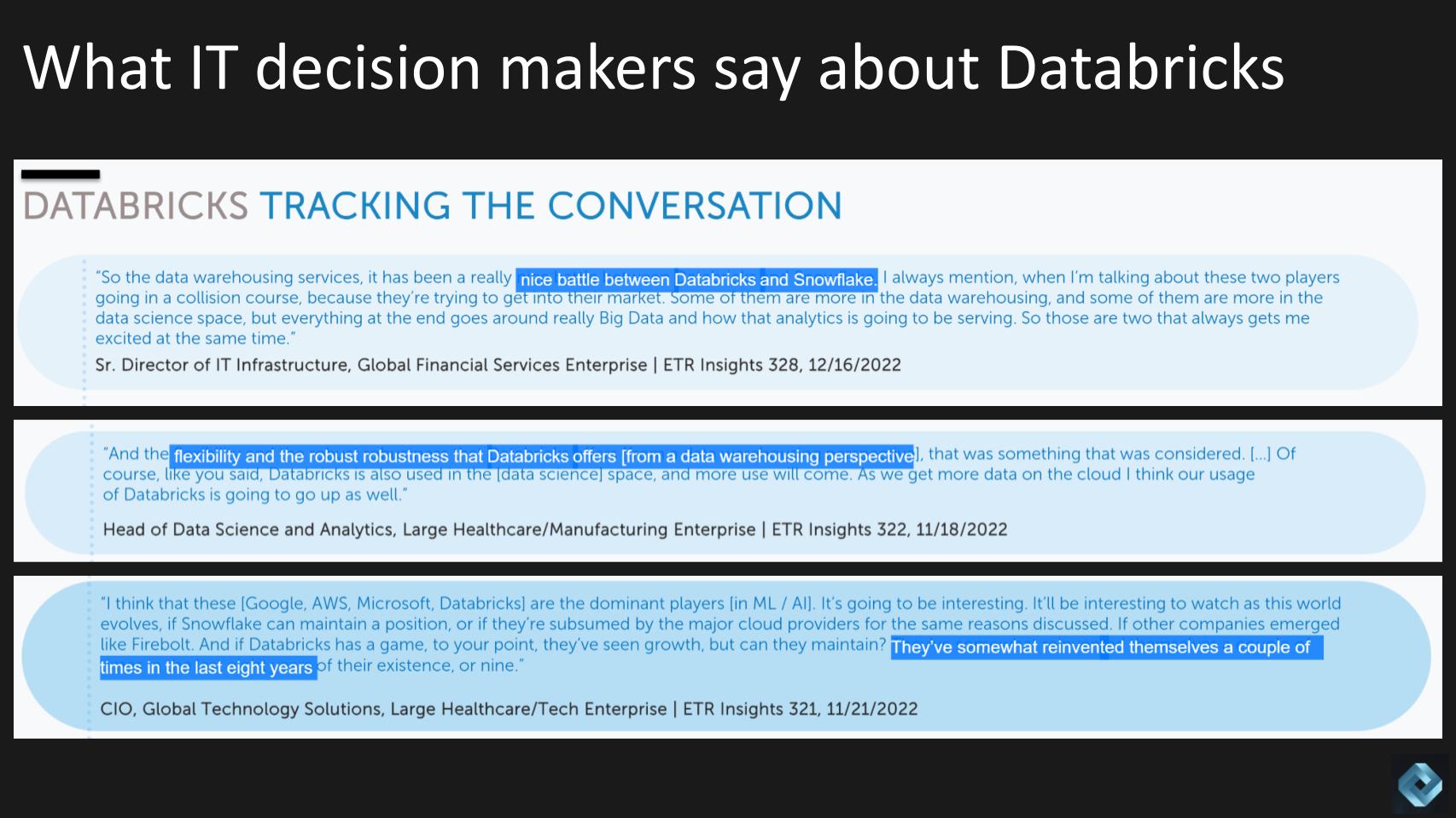 What IT decision makers say about Databricks

DATABRICKS TRACKING THE CONVERSATION

"So the data warehousing services, it has been a really nice battle between Databricks and Snowflake. I always mention, when I'm talking about these two players going in a collision course, because they're trying to get into their market. Some of them are more in the data warehousing, and some of them are more in the data science space, but everything at the end goes around really Big Data and how that analytics is going to be serving. So those are two that always gets me excited at the same time."

Sr. Director of IT Infrastructure, Global Financial Services Enterprise | ETR Insights 328, 12/16/2022

"And the flexibility and the robust robustness that Databricks offers [from a data warehousing perspective], that was something that was considered. [...] Of course, like you said, Databricks is also used in the [data science] space, and more use will come. As we get more data on the cloud I think our usage of Databricks is going to go up as well."

Head of Data Science and Analytics, Large Healthcare/Manufacturing Enterprise | ETR Insights 322, 11/18/2022

"I think that these [Google, AWS, Microsoft, Databricks] are the dominant players [in ML / AI]. It's going to be interesting. It'll be interesting to watch as this world evolves, if Snowflake can maintain a position, or if they're subsumed by the major cloud providers for the same reasons discussed. If other companies emerged like Firebolt. And if Databricks has a game, to your point, they've seen growth, but can they maintain? They've somewhat reinvented themselves a couple of times in the last eight years of their existence, or nine."

CIO, Global Technology Solutions, Large Healthcare/Tech Enterprise | ETR Insights 321, 11/21/2022